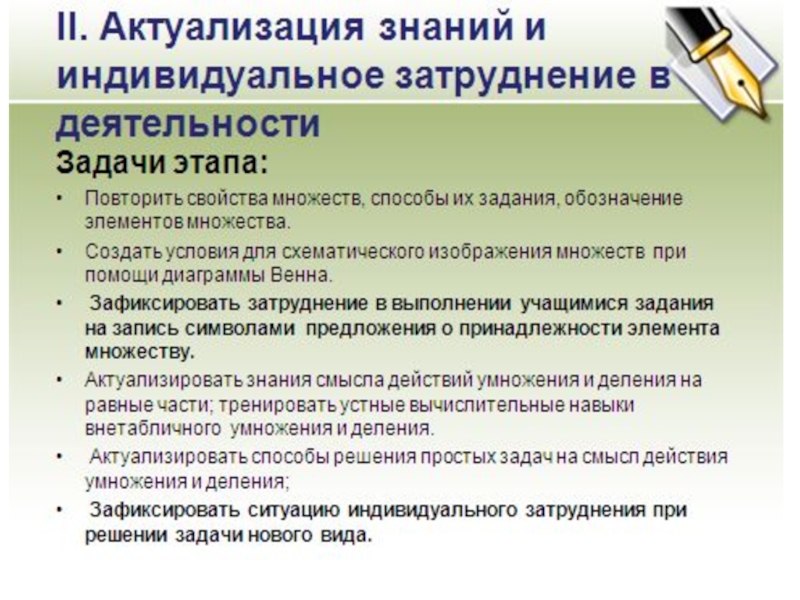 II. Актуализация знаний и индивидуальное затруднение в деятельности

Задачи этапа:

• Повторить свойства множеств, способы их задания, обозначение элементов множества.
• Создать условия для схематического изображения множеств при помощи диаграммы Венна.
• Зафиксировать затруднение в выполнении учащимися задания на запись символами предложения о принадлежности элемента множеству.
• Актуализировать знания смысла действий умножения и деления на равные части; тренировать устные вычислительные навыки внетабличного умножения и деления.
• Актуализировать способы решения простых задач на смысл действия умножения и деления;
• Зафиксировать ситуацию индивидуального затруднения при решении задачи нового вида.